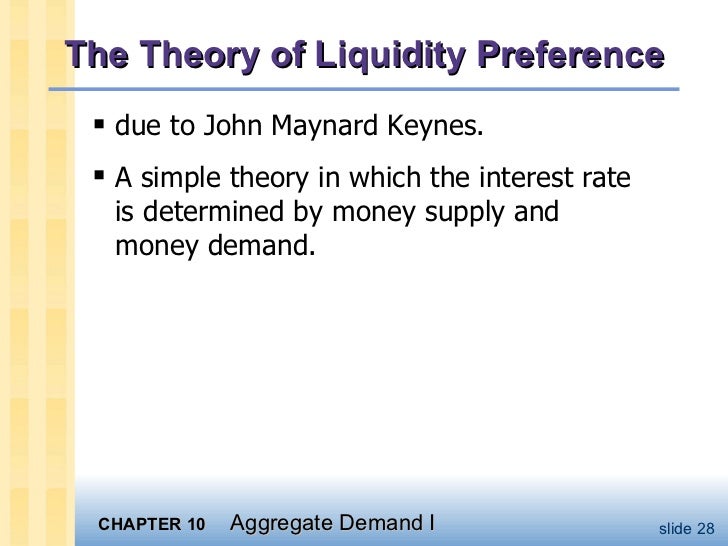 The Theory of Liquidity Preference

▪ due to John Maynard Keynes.

▪ A simple theory in which the interest rate is determined by money supply and money demand.

CHAPTER 10 Aggregate Demand I

slide 28